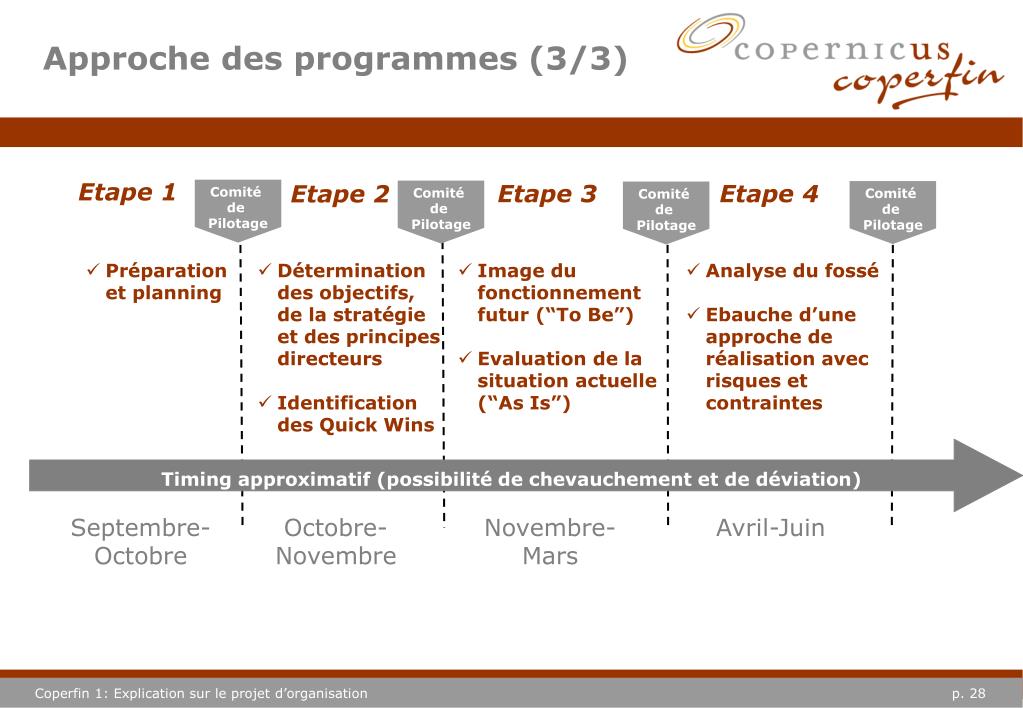 Approche des programmes (3/3)

copernicus
coperfin

Etape 1

Comité de Pilotage

Etape 2

Comité de Pilotage

Etape 3

Comité de Pilotage

Etape 4

Comité de Pilotage

✓ Préparation et planning

✓ Détermination des objectifs, de la stratégie et des principes directeurs

✓ Identification des Quick Wins

✓ Image du fonctionnement futur (“To Be”)

✓ Evaluation de la situation actuelle (“As Is”)

✓ Analyse du fossé

✓ Ebauche d’une approche de réalisation avec risques et contraintes

Timing approximatif (possibilité de chevauchement et de déviation)

Septembre-Octobre

Octobre-Novembre

Novembre-Mars

Avril-Juin

Coperfin 1: Explication sur le projet d’organisation

p. 28